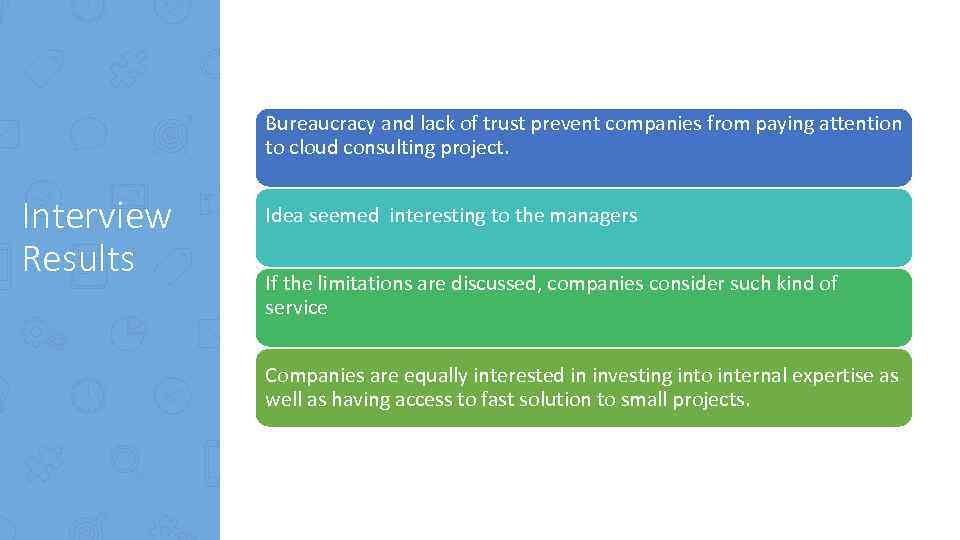 Interview Results

Bureaucracy and lack of trust prevent companies from paying attention to cloud consulting project.

Idea seemed interesting to the managers

If the limitations are discussed, companies consider such kind of service

Companies are equally interested in investing into internal expertise as well as having access to fast solution to small projects.